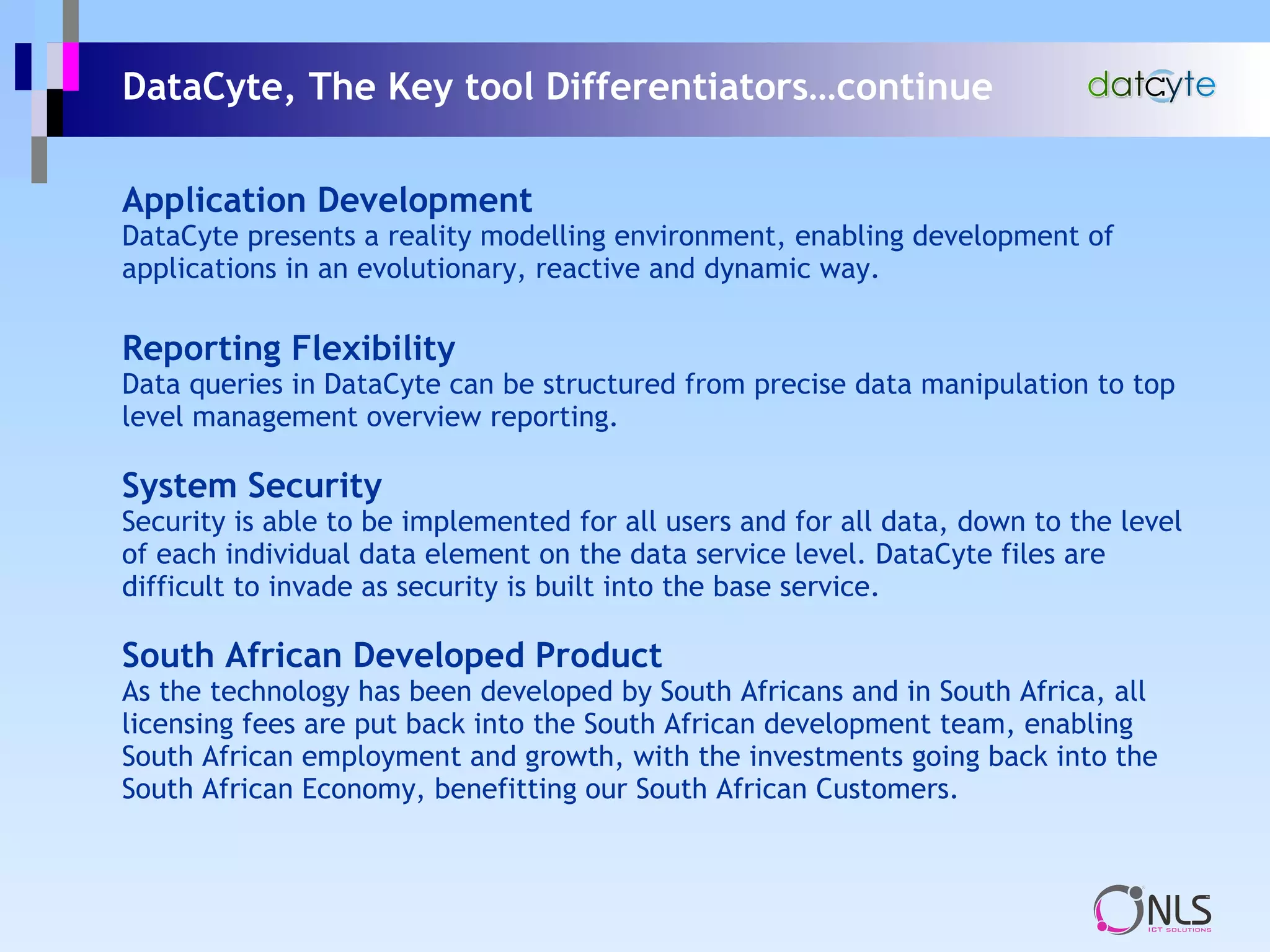 DataCyte, The Key tool Differentiators…continue

datcyte

Application Development
DataCyte presents a reality modelling environment, enabling development of applications in an evolutionary, reactive and dynamic way.

Reporting Flexibility
Data queries in DataCyte can be structured from precise data manipulation to top level management overview reporting.

System Security
Security is able to be implemented for all users and for all data, down to the level of each individual data element on the data service level. DataCyte files are difficult to invade as security is built into the base service.

South African Developed Product
As the technology has been developed by South Africans and in South Africa, all licensing fees are put back into the South African development team, enabling South African employment and growth, with the investments going back into the South African Economy, benefitting our South African Customers.

NLS
ICT SOLUTIONS